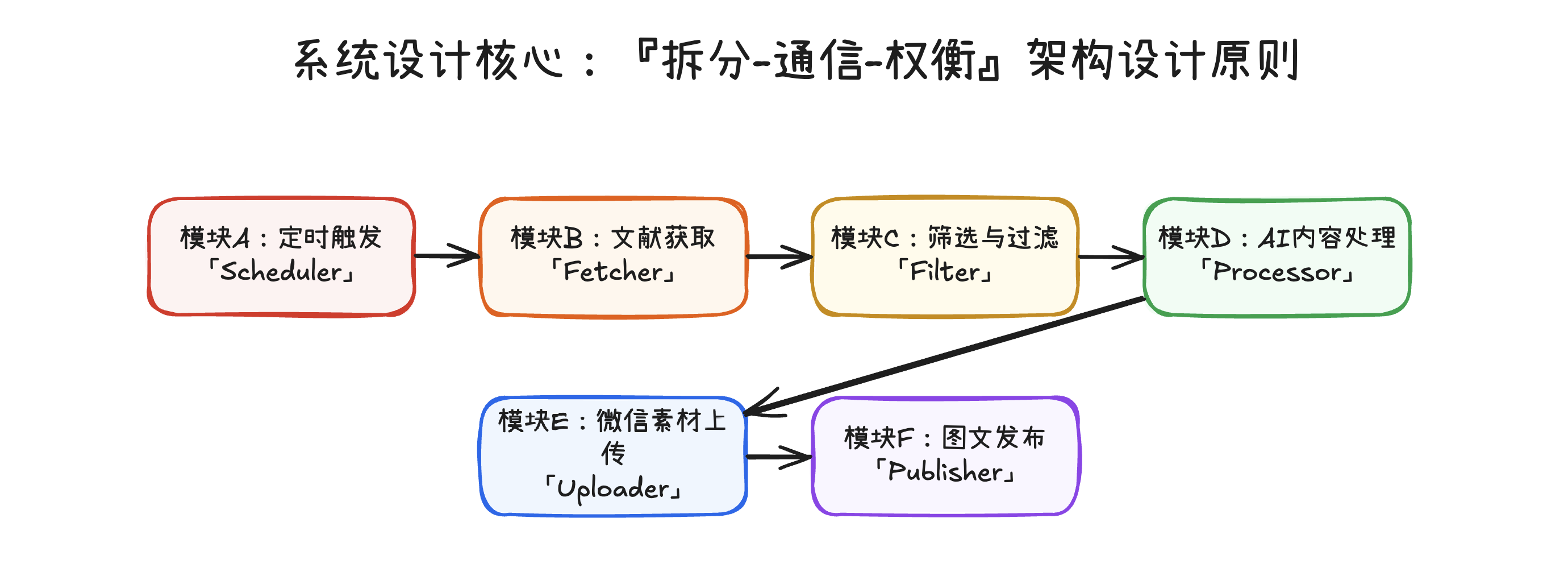 系统设计核心：『拆分-通信-权衡』架构设计原则

模块A：定时触发
「Scheduler」

模块B：文献获取
「Fetcher」

模块C：筛选与过滤
「Filter」

模块D：AI内容处理
「Processor」

模块E：微信素材上传
「Uploader」

模块F：图文发布
「Publisher」